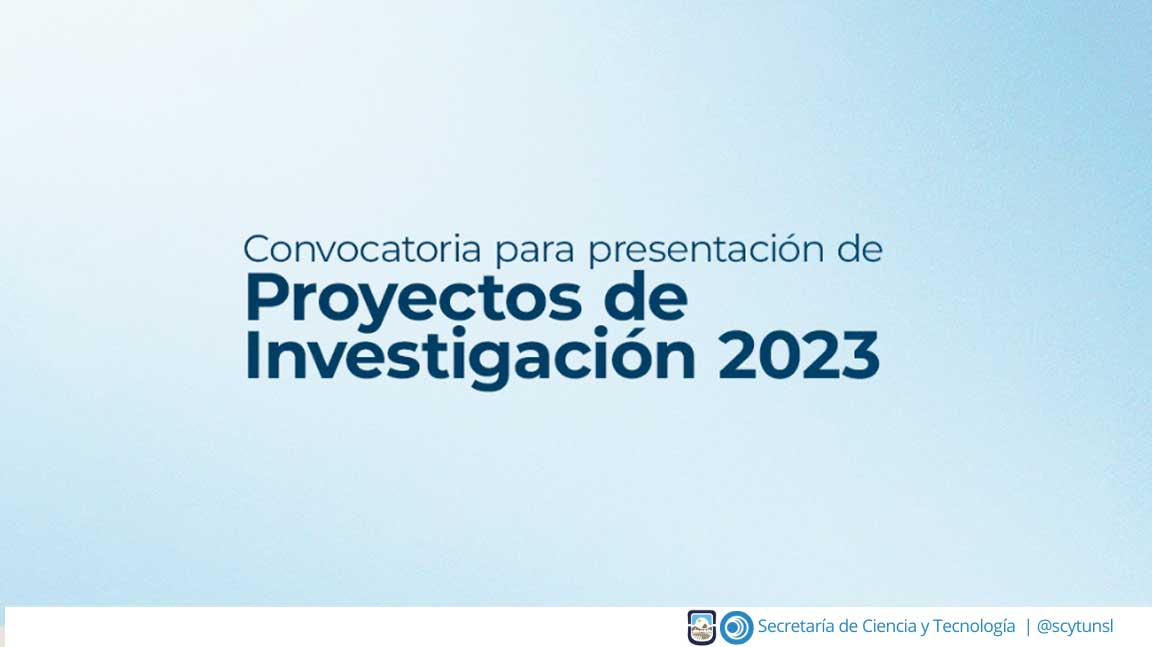 Convocatoria para presentación de
Proyectos de Investigación 2023

Secretaría de Ciencia y Tecnología | @scytunsl